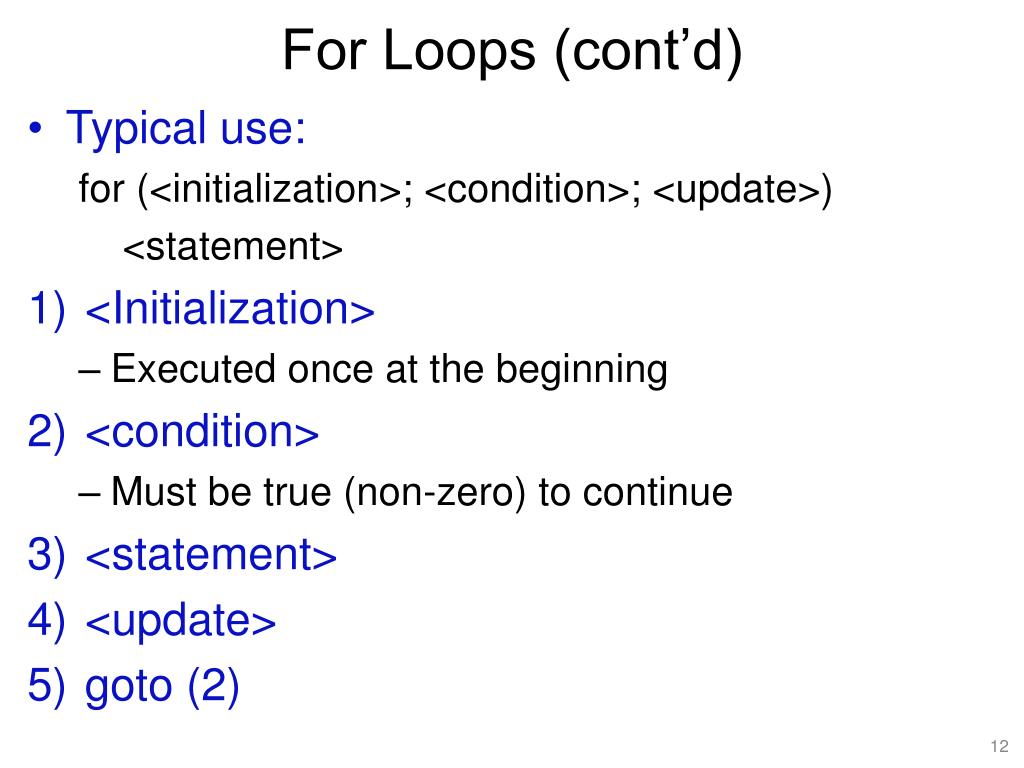 For Loops (cont’d)

• Typical use:

for (<initialization>; <condition>; <update>)
<statement>

1) <Initialization>
– Executed once at the beginning
2) <condition>
– Must be true (non-zero) to continue
3) <statement>
4) <update>
5) goto (2)

12